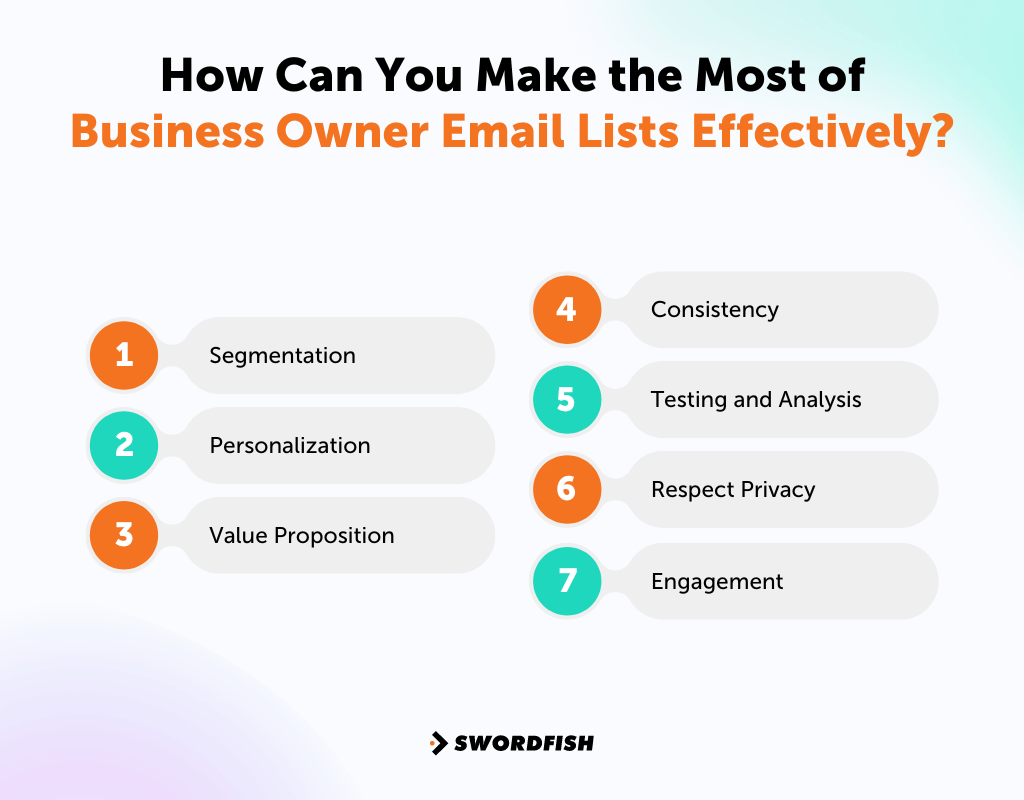 How Can You Make the Most of Business Owner Email Lists Effectively?

1 Segmentation

2 Personalization

3 Value Proposition

4 Consistency

5 Testing and Analysis

6 Respect Privacy

7 Engagement

SWORDFISH